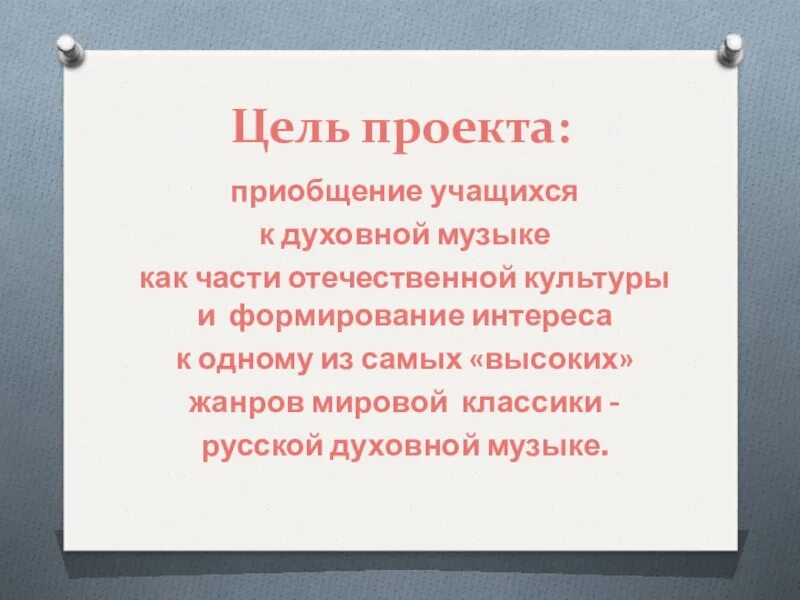 Цель проекта:

приобщение учащихся к духовной музыке как части отечественной культуры и формирование интереса к одному из самых «высоких» жанров мировой классики - русской духовной музыке.